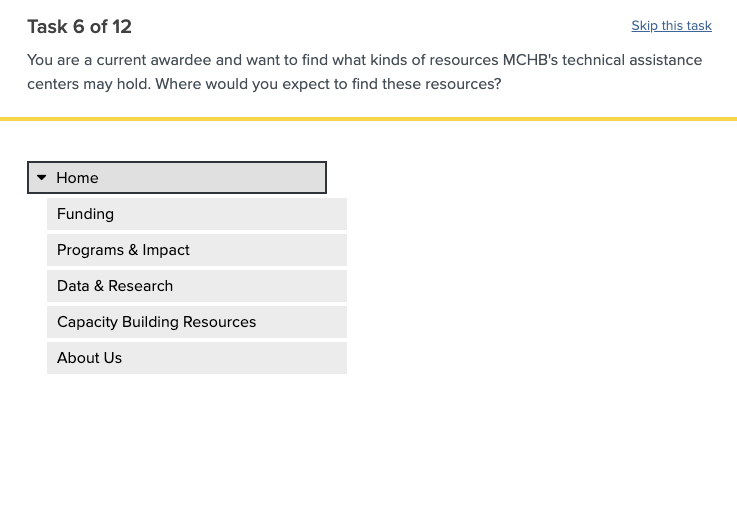 Task 6 of 12

Skip this task

You are a current awardee and want to find what kinds of resources MCHB's technical assistance centers may hold. Where would you expect to find these resources?

Home

Funding

Programs & Impact

Data & Research

Capacity Building Resources

About Us